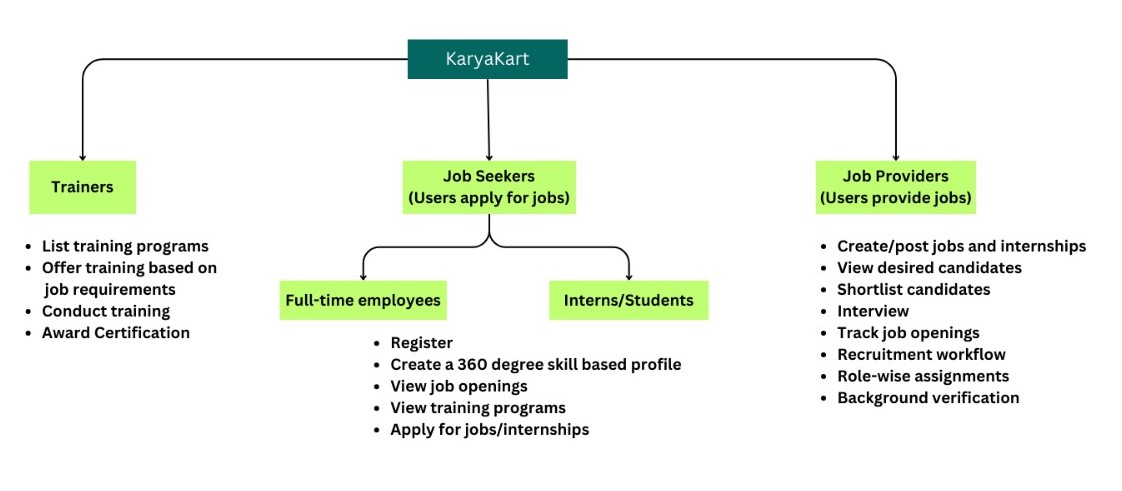 KaryaKart

Trainers

- List training programs
- Offer training based on job requirements
- Conduct training
- Award Certification

Job Seekers
(Users apply for jobs)

Full-time employees

Interns/Students

- Register
- Create a 360 degree skill based profile
- View job openings
- View training programs
- Apply for jobs/internships

Job Providers
(Users provide jobs)

- Create/post jobs and internships
- View desired candidates
- Shortlist candidates
- Interview
- Track job openings
- Recruitment workflow
- Role-wise assignments
- Background verification